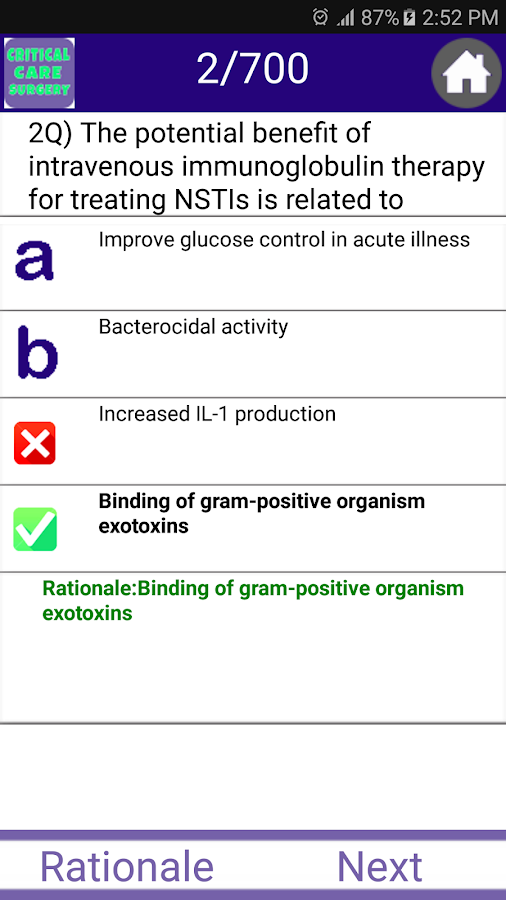 87% 2:52 PM

CRITICAL CARE SURGERY

2/700

2Q) The potential benefit of intravenous immunoglobulin therapy for treating NSTIs is related to

a Improve glucose control in acute illness

b Bacterocidal activity

Increased IL-1 production

Binding of gram-positive organism exotoxins

Rationale:Binding of gram-positive organism exotoxins

Rationale

Next